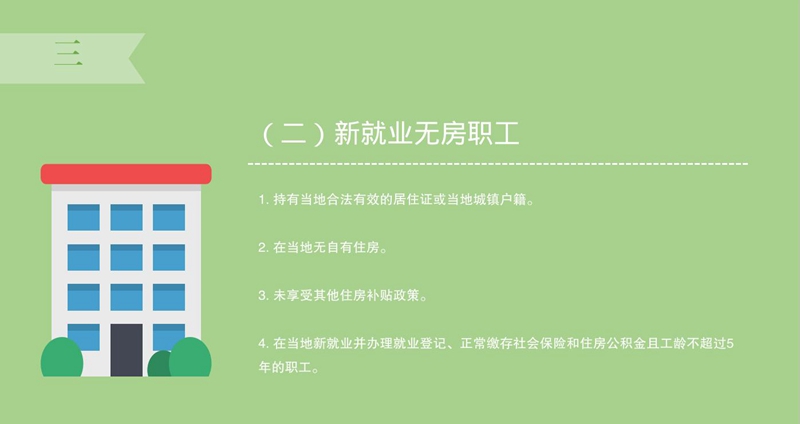 三

（二）新就业无房职工

1. 持有当地合法有效的居住证或当地城镇户籍。

2. 在当地无自有住房。

3. 未享受其他住房补贴政策。

4. 在当地新就业并办理就业登记、正常缴存社会保险和住房公积金且工龄不超过5年的职工。